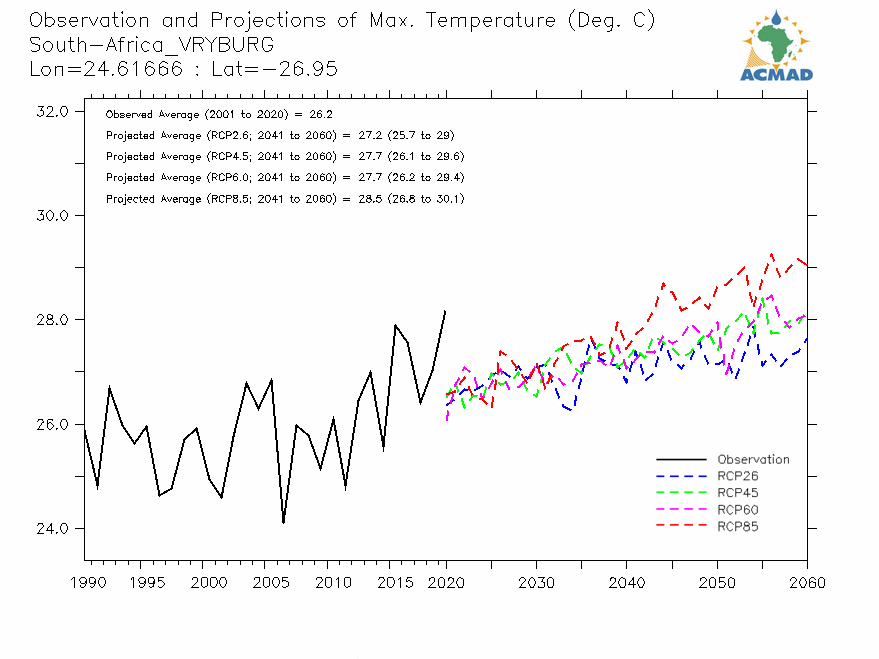 Observation and Projections of Max. Temperature (Deg. C)
South-Africa_VRYBURG
Lon=24.61666 : Lat=-26.95

ACMAD

Observed Average (2001 to 2020) = 26.2
Projected Average (RCP2.6; 2041 to 2060) = 27.2 (25.7 to 29)
Projected Average (RCP4.5; 2041 to 2060) = 27.7 (26.1 to 29.6)
Projected Average (RCP6.0; 2041 to 2060) = 27.7 (26.2 to 29.4)
Projected Average (RCP8.5; 2041 to 2060) = 28.5 (26.8 to 30.1)

32.0
30.0
28.0
26.0
24.0

Observation
RCP26
RCP45
RCP60
RCP85

1990 1995 2000 2005 2010 2015 2020 2030 2040 2050 2060